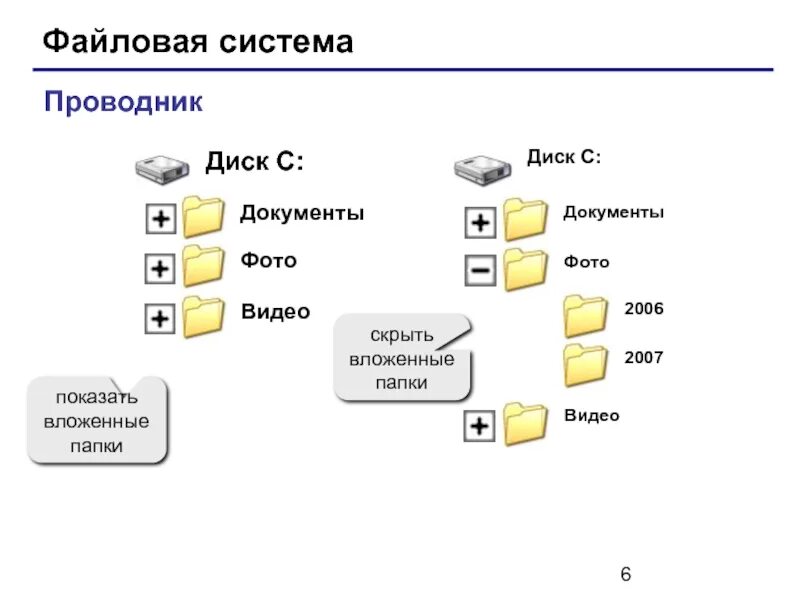 Файловая система

Проводник

Диск C:

+ Документы

+ Фото

+ Видео

показать вложенные папки

Диск C:

+ Документы

− Фото

2006

2007

+ Видео

скрыть вложенные папки

6